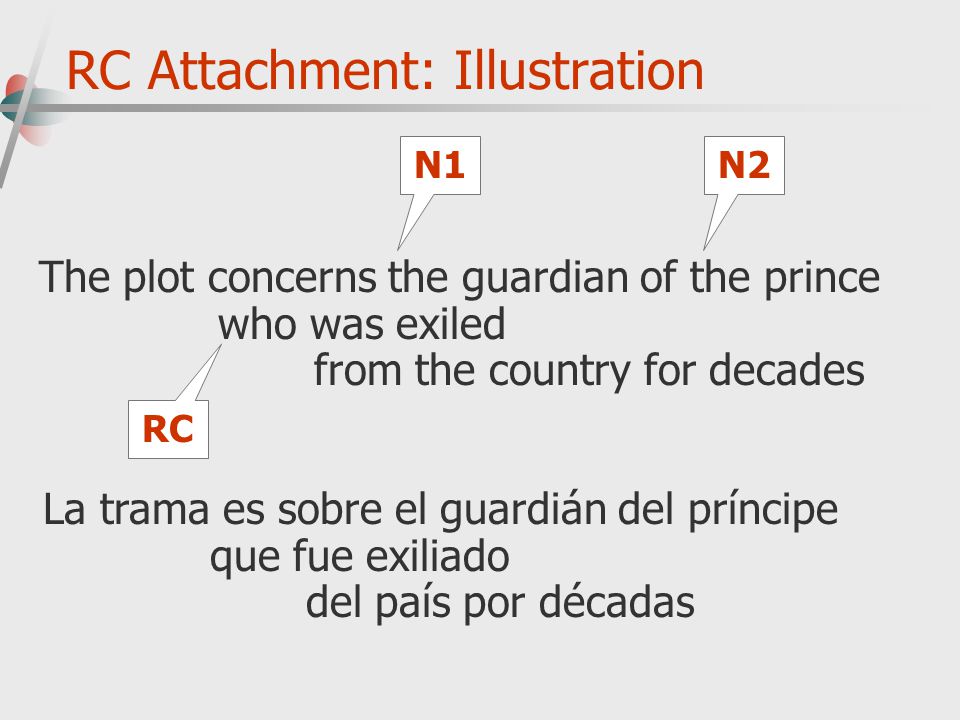 RC Attachment: Illustration

N1

N2

The plot concerns the guardian of the prince
who was exiled
from the country for decades

RC

La trama es sobre el guardián del príncipe
que fue exiliado
del país por décadas